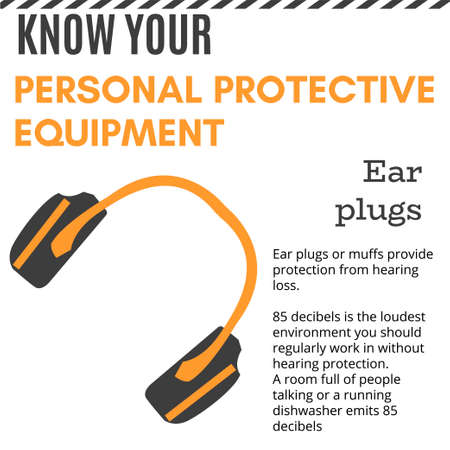 KNOW YOUR
PERSONAL PROTECTIVE EQUIPMENT

Ear plugs

Ear plugs or muffs provide protection from hearing loss.

85 decibels is the loudest environment you should regularly work in without hearing protection.
A room full of people talking or a running dishwasher emits 85 decibels